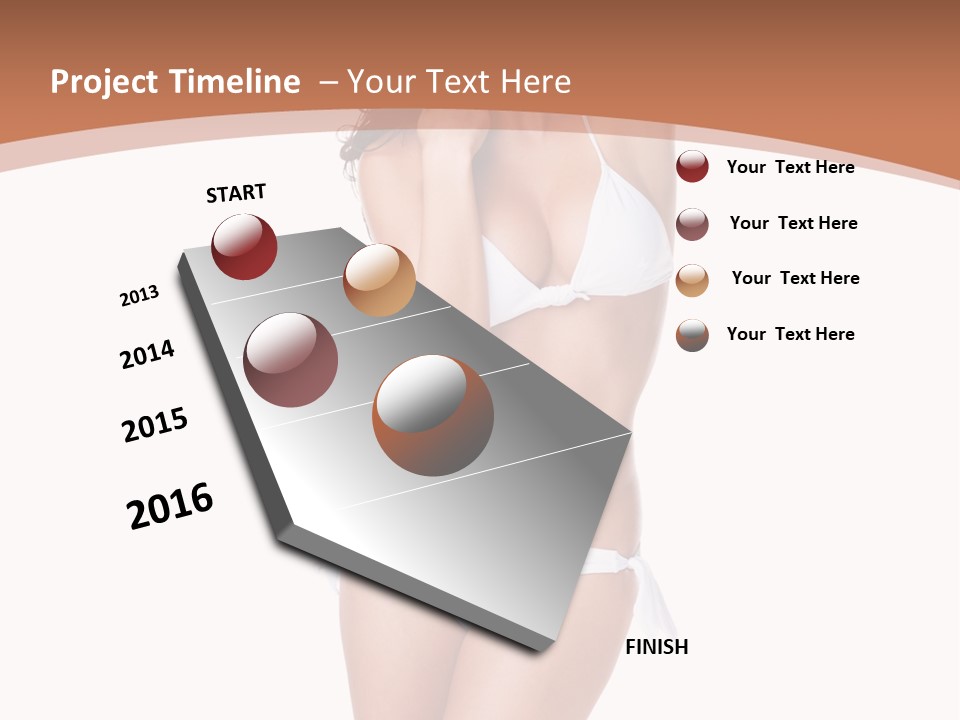 Project Timeline – Your Text Here

START

2013

2014

2015

2016

FINISH

Your Text Here

Your Text Here

Your Text Here

Your Text Here